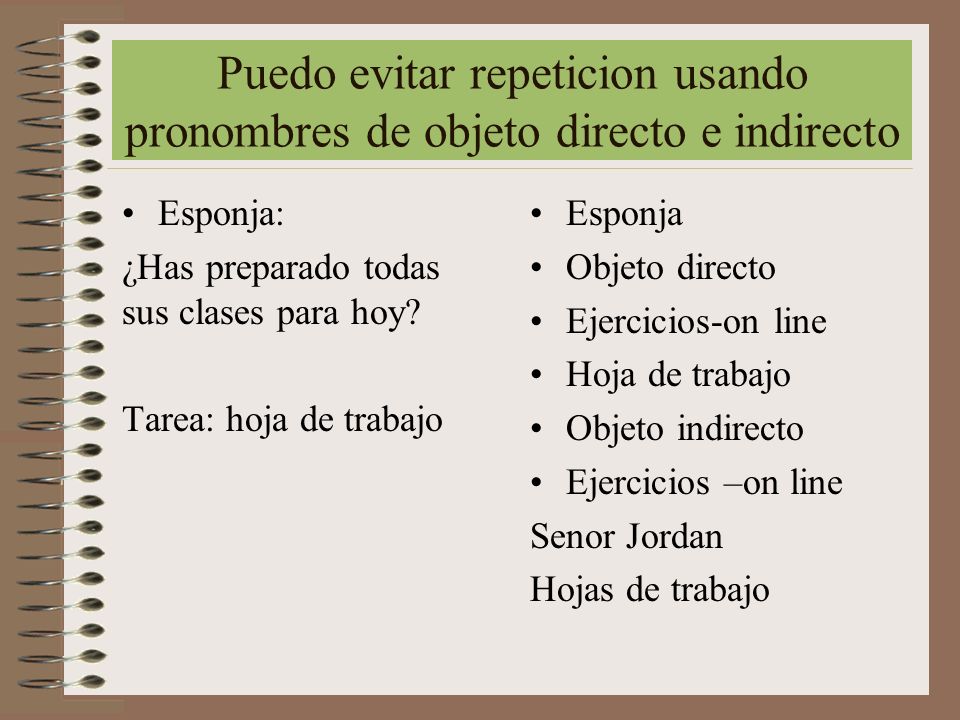 Puedo evitar repeticion usando pronombres de objeto directo e indirecto

• Esponja:

¿Has preparado todas sus clases para hoy?

Tarea: hoja de trabajo

• Esponja
• Objeto directo
• Ejercicios-on line
• Hoja de trabajo
• Objeto indirecto
• Ejercicios –on line

Senor Jordan

Hojas de trabajo